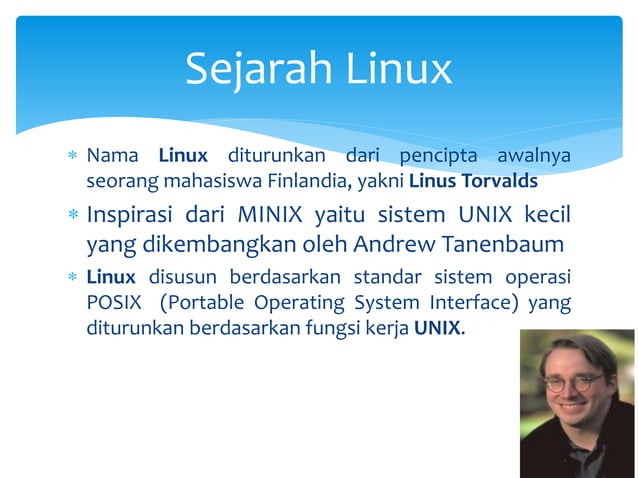 Sejarah Linux

* Nama Linux diturunkan dari pencipta awalnya seorang mahasiswa Finlandia, yakni Linus Torvalds

* Inspirasi dari MINIX yaitu sistem UNIX kecil yang dikembangkan oleh Andrew Tanenbaum

* Linux disusun berdasarkan standar sistem operasi POSIX (Portable Operating System Interface) yang diturunkan berdasarkan fungsi kerja UNIX.